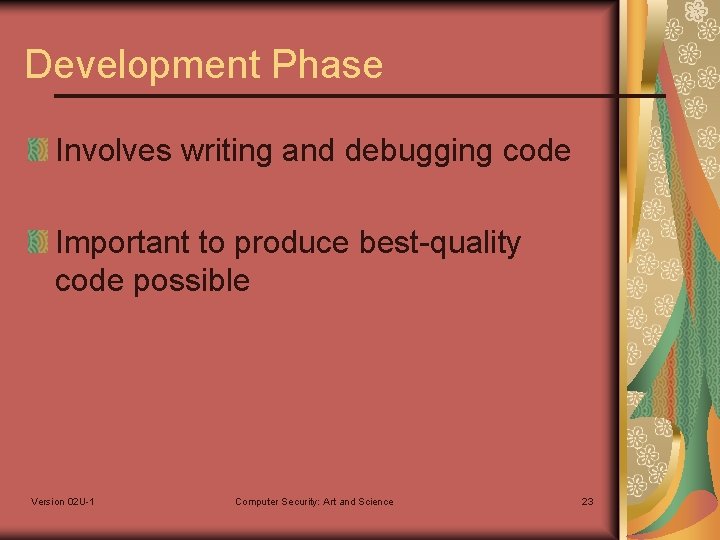 Development Phase

Involves writing and debugging code

Important to produce best-quality code possible

Version 02U-1

Computer Security: Art and Science

23